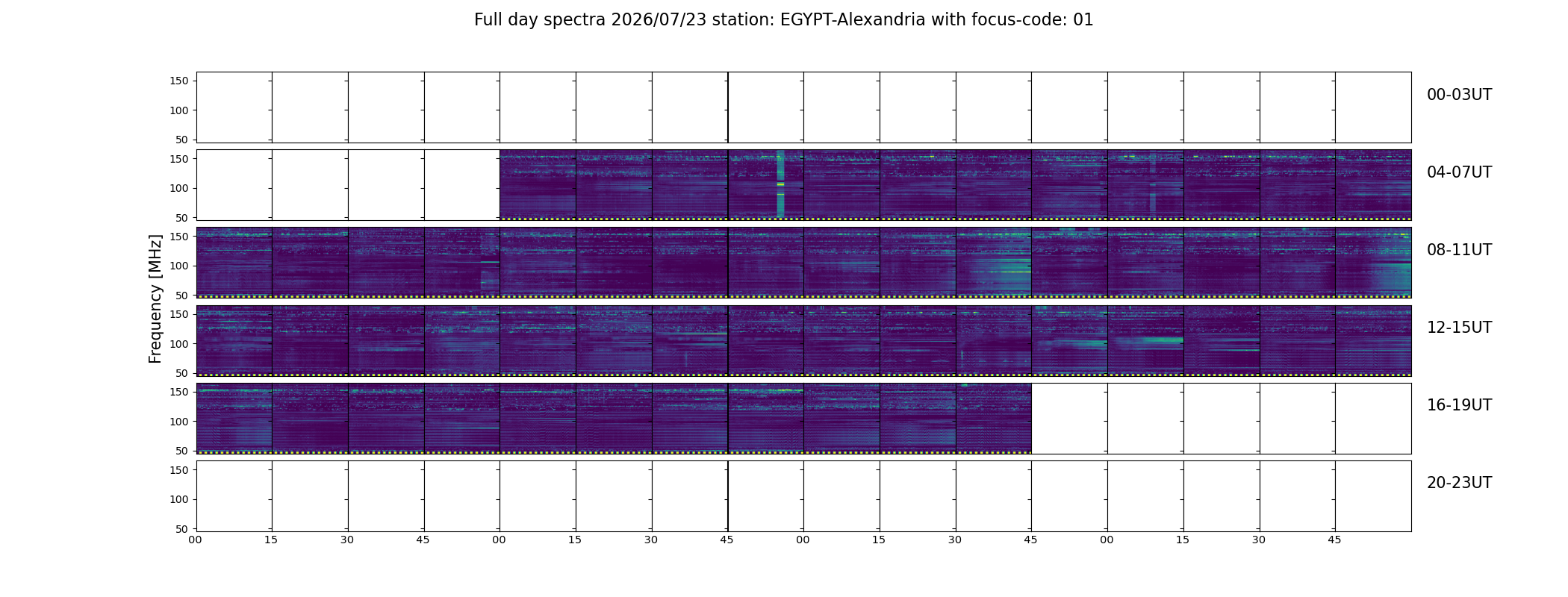 Full day spectra 2026/07/23 station: EGYPT-Alexandria with focus-code: 01

Frequency [MHz]

150
100
50
00-03UT

150
100
50
04-07UT

150
100
50
08-11UT

150
100
50
12-15UT

150
100
50
16-19UT

150
100
50
20-23UT

00 15 30 45 00 15 30 45 00 15 30 45 00 15 30 45